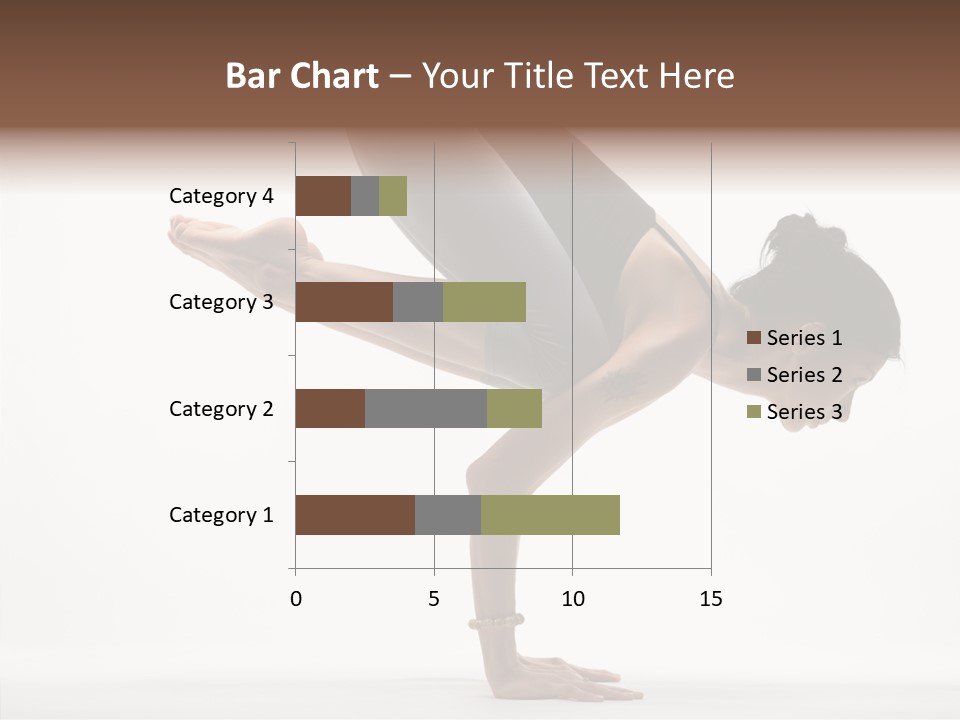 Bar Chart – Your Title Text Here

Category 4
Category 3
Category 2
Category 1

0
5
10
15

Series 1
Series 2
Series 3